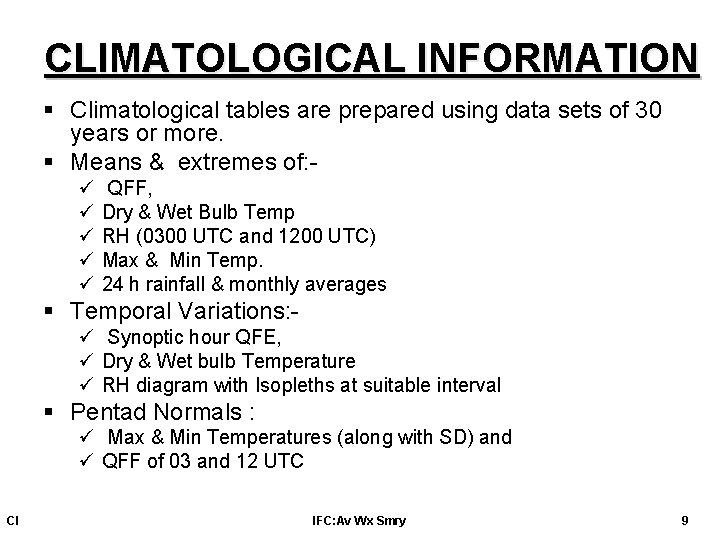 CLIMATOLOGICAL INFORMATION

▪ Climatological tables are prepared using data sets of 30 years or more.

▪ Means & extremes of:-
✓ QFF,
✓ Dry & Wet Bulb Temp
✓ RH (0300 UTC and 1200 UTC)
✓ Max & Min Temp.
✓ 24 h rainfall & monthly averages

▪ Temporal Variations:-
✓ Synoptic hour QFE,
✓ Dry & Wet bulb Temperature
✓ RH diagram with Isopleths at suitable interval

▪ Pentad Normals :
✓ Max & Min Temperatures (along with SD) and
✓ QFF of 03 and 12 UTC

CI

IFC:Av Wx Smry

9